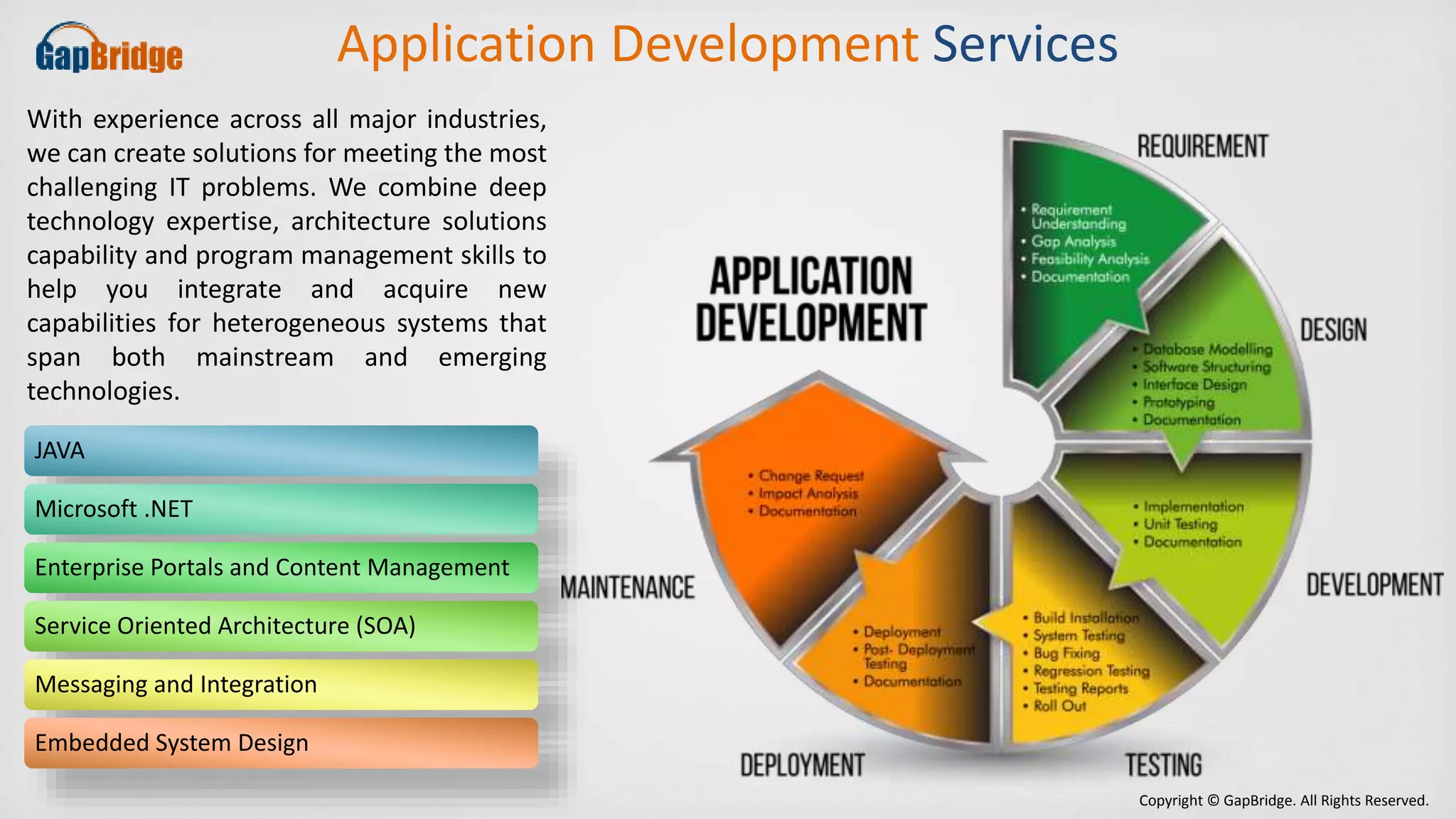 GapBridge

Application Development Services

With experience across all major industries, we can create solutions for meeting the most challenging IT problems. We combine deep technology expertise, architecture solutions capability and program management skills to help you integrate and acquire new capabilities for heterogeneous systems that span both mainstream and emerging technologies.

JAVA

Microsoft .NET

Enterprise Portals and Content Management

Service Oriented Architecture (SOA)

Messaging and Integration

Embedded System Design

APPLICATION DEVELOPMENT

REQUIREMENT
• Requirement Understanding
• Gap Analysis
• Feasibility Analysis
• Documentation

DESIGN
• Database Modelling
• Software Structuring
• Interface Design
• Prototyping
• Documentation

DEVELOPMENT
• Implementation
• Unit Testing
• Documentation

TESTING
• Build Installation
• System Testing
• Bug Fixing
• Regression Testing
• Testing Reports
• Roll Out

DEPLOYMENT
• Deployment
• Post- Deployment Testing
• Documentation

MAINTENANCE
• Change Request
• Impact Analysis
• Documentation

Copyright © GapBridge. All Rights Reserved.